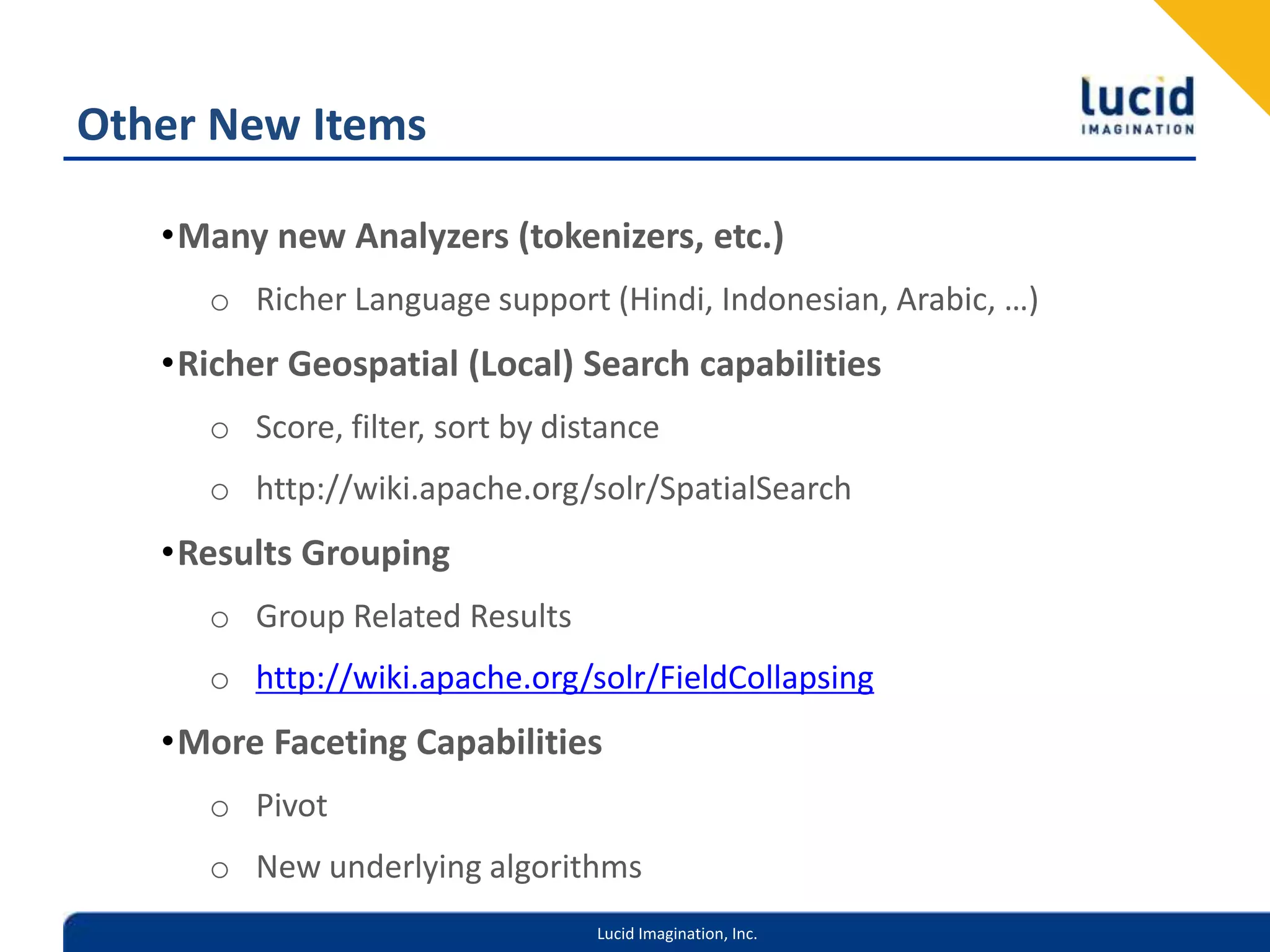 Other New Items

lucid
IMAGINATION

• Many new Analyzers (tokenizers, etc.)
  o Richer Language support (Hindi, Indonesian, Arabic, …)
• Richer Geospatial (Local) Search capabilities
  o Score, filter, sort by distance
  o http://wiki.apache.org/solr/SpatialSearch
• Results Grouping
  o Group Related Results
  o http://wiki.apache.org/solr/FieldCollapsing
• More Faceting Capabilities
  o Pivot
  o New underlying algorithms

Lucid Imagination, Inc.